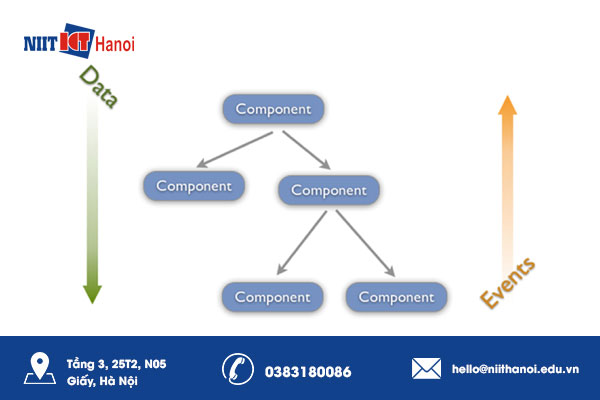 NIIT ICT Hanoi

Data

Component

Component

Component

Component

Component

Events

Tầng 3, 25T2, N05 Giấy, Hà Nội

0383180086

hello@niithanoi.edu.vn